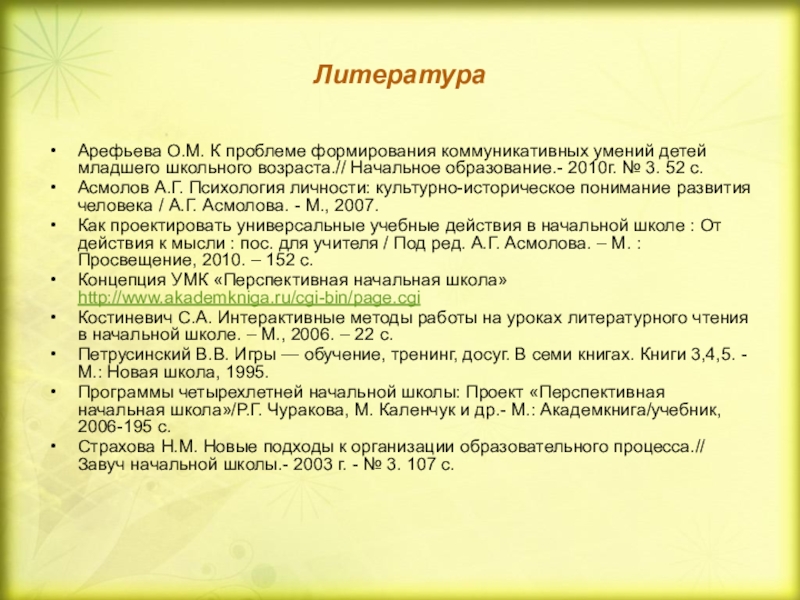 Литература

• Арефьева О.М. К проблеме формирования коммуникативных умений детей младшего школьного возраста.// Начальное образование.- 2010г. № 3. 52 с.
• Асмолов А.Г. Психология личности: культурно-историческое понимание развития человека / А.Г. Асмолова. - М., 2007.
• Как проектировать универсальные учебные действия в начальной школе : От действия к мысли : пос. для учителя / Под ред. А.Г. Асмолова. – М. : Просвещение, 2010. – 152 с.
• Концепция УМК «Перспективная начальная школа» http://www.akademkniga.ru/cgi-bin/page.cgi
• Костиневич С.А. Интерактивные методы работы на уроках литературного чтения в начальной школе. – М., 2006. – 22 с.
• Петрусинский В.В. Игры — обучение, тренинг, досуг. В семи книгах. Книги 3,4,5. - М.: Новая школа, 1995.
• Программы четырехлетней начальной школы: Проект «Перспективная начальная школа»/Р.Г. Чуракова, М. Каленчук и др.- М.: Академкнига/учебник, 2006-195 с.
• Страхова Н.М. Новые подходы к организации образовательного процесса.// Завуч начальной школы.- 2003 г. - № 3. 107 с.